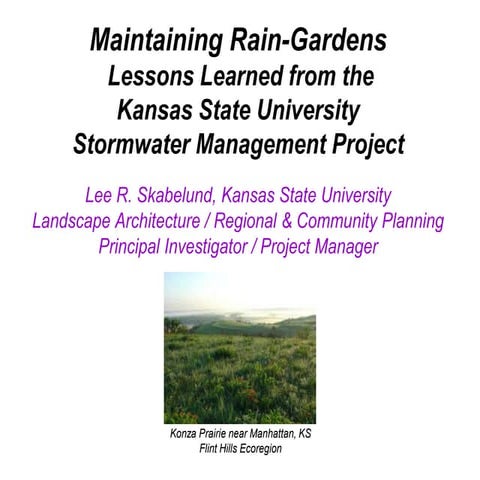 Maintaining Rain-Gardens
Lessons Learned from the
Kansas State University
Stormwater Management Project

Lee R. Skabelund, Kansas State University
Landscape Architecture / Regional & Community Planning
Principal Investigator / Project Manager

Konza Prairie near Manhattan, KS
Flint Hills Ecoregion